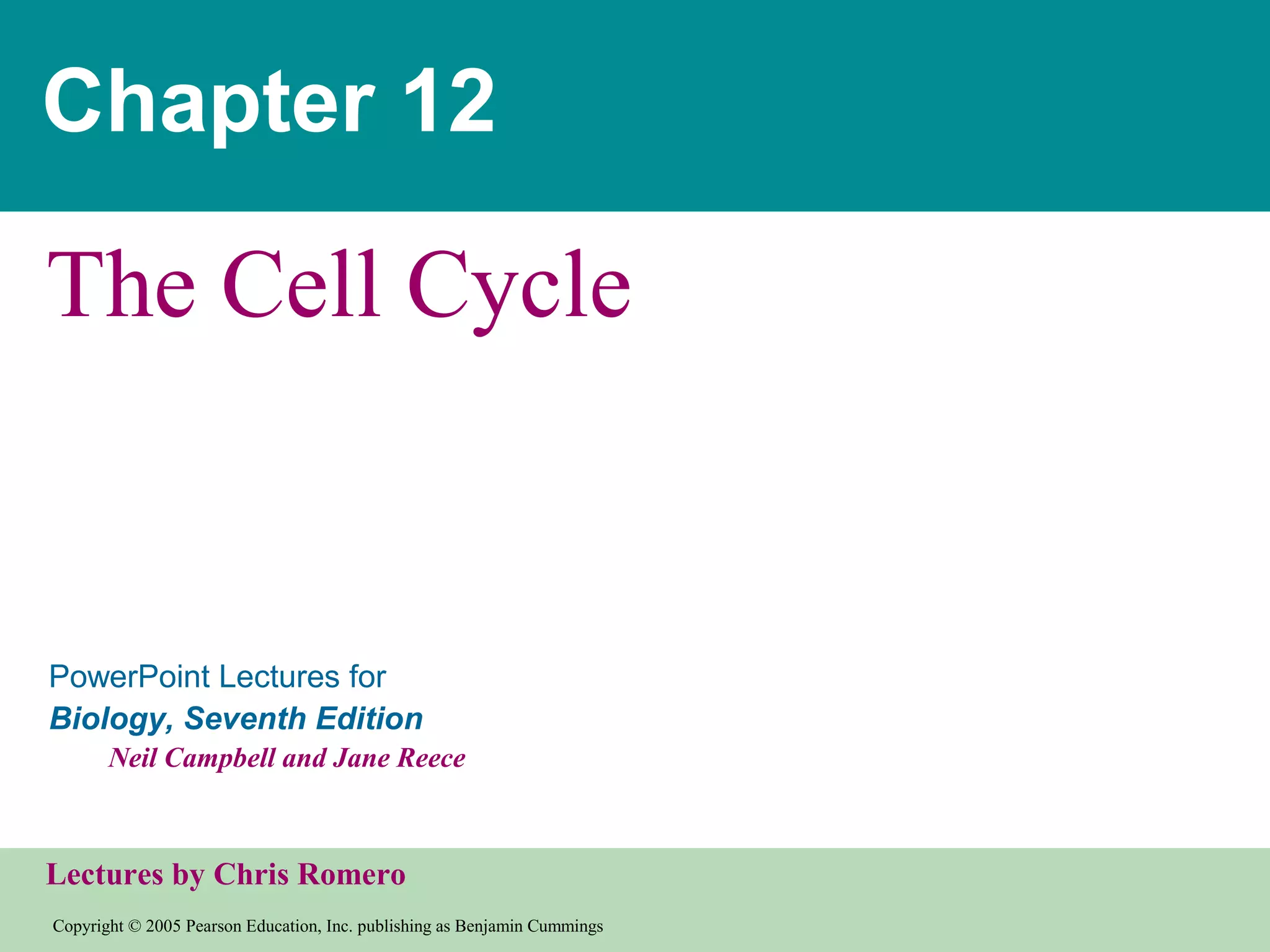 Chapter 12

The Cell Cycle

PowerPoint Lectures for
Biology, Seventh Edition
Neil Campbell and Jane Reece

Lectures by Chris Romero

Copyright © 2005 Pearson Education, Inc. publishing as Benjamin Cummings